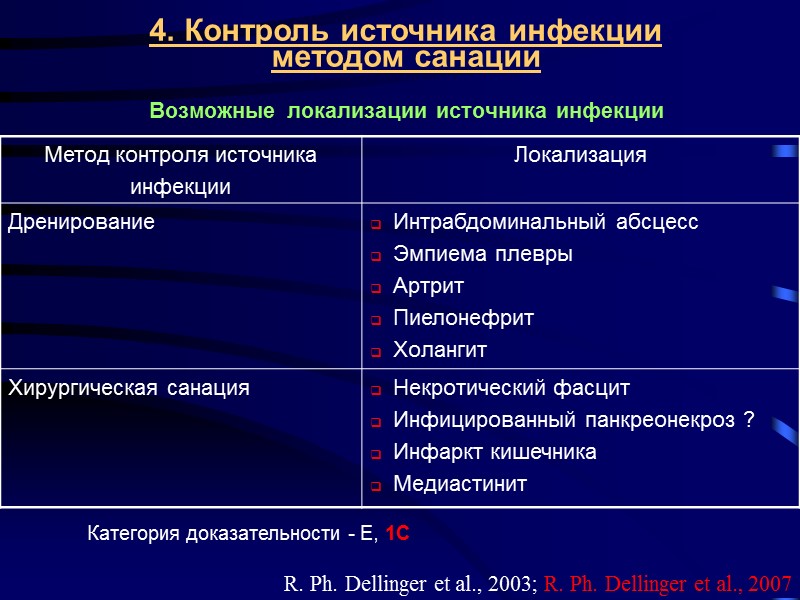 4. Контроль источника инфекции методом санации

Возможные локализации источника инфекции

| Метод контроля источника инфекции | Локализация |
|---|---|
| Дренирование | Интрабдоминальный абсцесс<br>Эмпиема плевры<br>Артрит<br>Пиелонефрит<br>Холангит |
| Хирургическая санация | Некротический фасцит<br>Инфицированный панкреонекроз ?<br>Инфаркт кишечника<br>Медиастинит |

Категория доказательности - Е, 1С

R. Ph. Dellinger et al., 2003; R. Ph. Dellinger et al., 2007